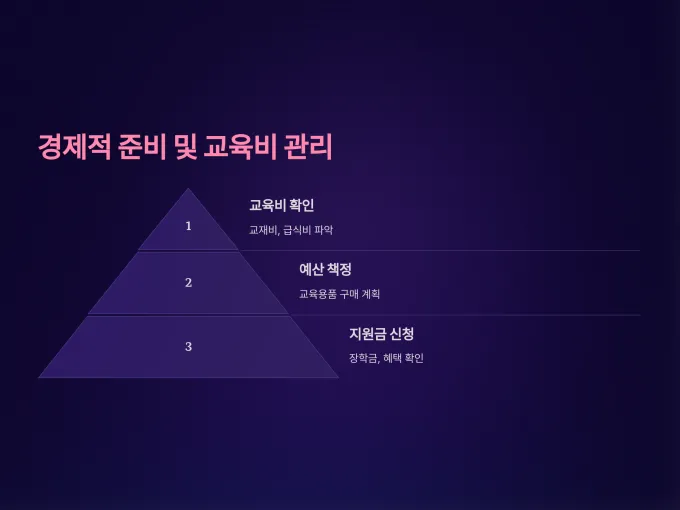 경제적 준비 및 교육비 관리

1

교육비 확인

교재비, 급식비 파악

2

예산 책정

교육용품 구매 계획

3

지원금 신청

장학금, 혜택 확인